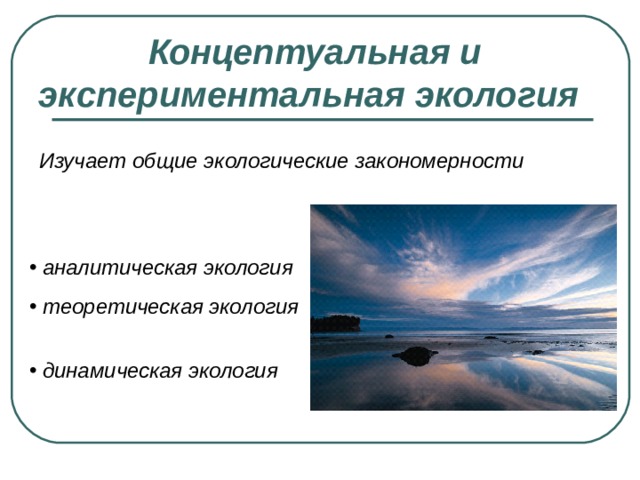 Концептуальная и экспериментальная экология

Изучает общие экологические закономерности

• аналитическая экология

• теоретическая экология

• динамическая экология